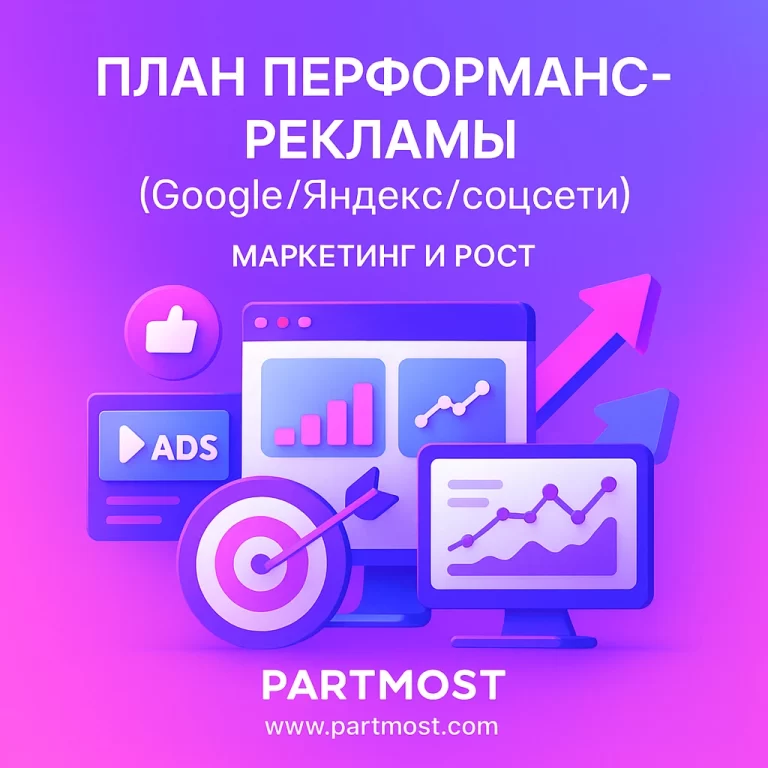 ПЛАН ПЕРФОРМАНС-РЕКЛАМЫ
(Google/Яндекс/соцсети)

МАРКЕТИНГ И РОСТ

ADS

PARTMOST
www.partmost.com